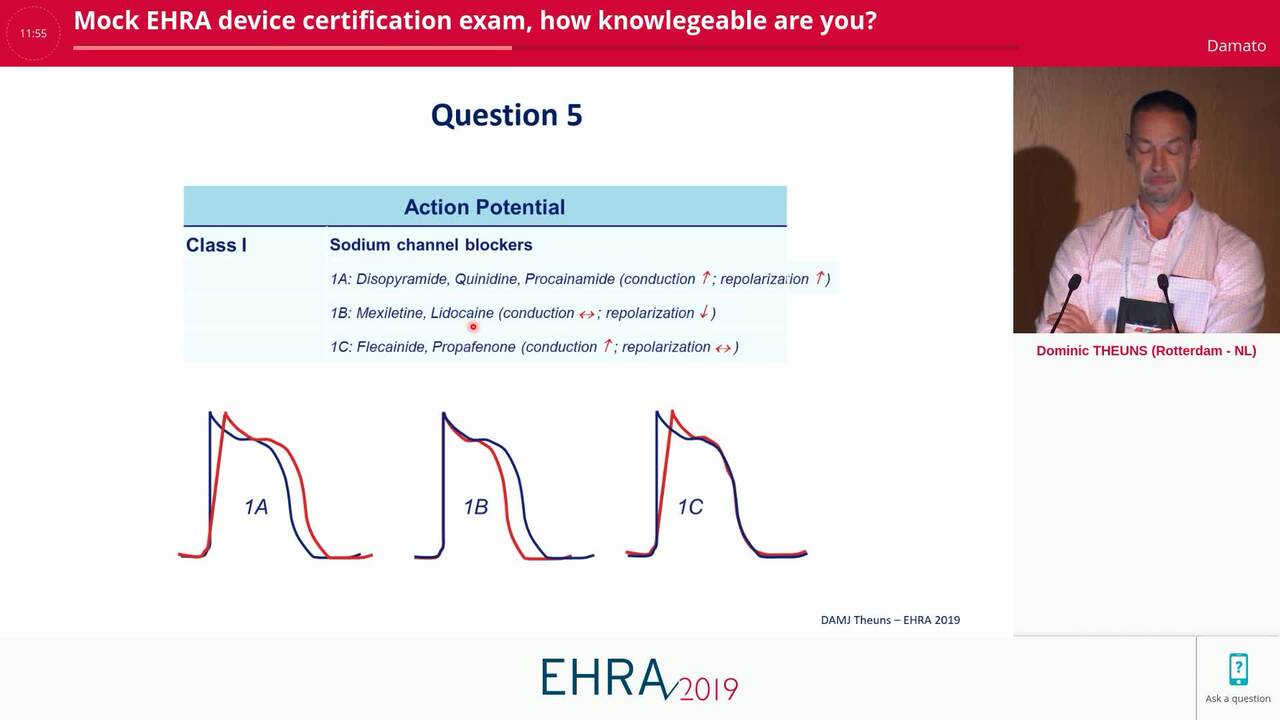 11:55

Mock EHRA device certification exam, how knowlegeable are you?

Damato

Question 5

| Action Potential | |
|---|---|
| Class I | Sodium channel blockers |
| | 1A: Disopyramide, Quinidine, Procainamide (conduction ↑; repolarization ↑) |
| | 1B: Mexiletine, Lidocaine (conduction ↔; repolarization ↓) |
| | 1C: Flecainide, Propafenone (conduction ↑; repolarization ↔) |

1A

1B

1C

DAMJ Theuns – EHRA 2019

Dominic THEUNS (Rotterdam - NL)

EHRA 2019

Ask a question